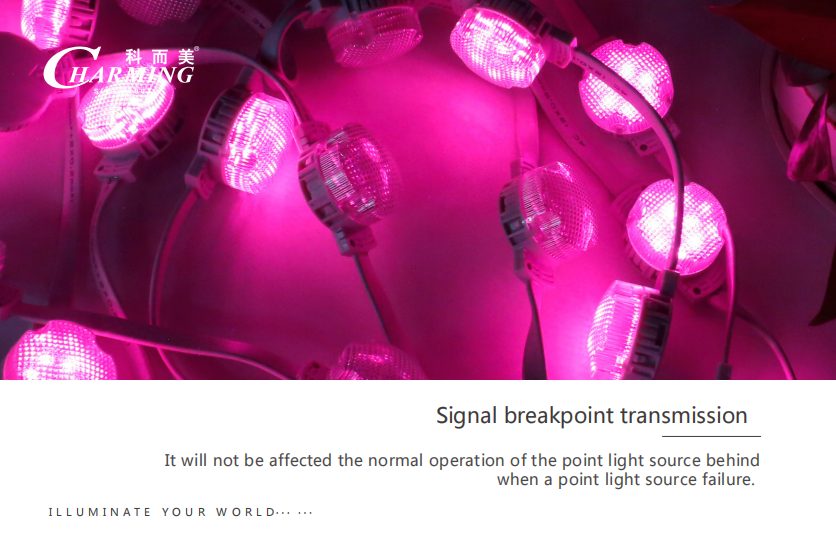 科而美®
CHARMING

Signal breakpoint transmission

It will not be affected the normal operation of the point light source behind when a point light source failure.

ILLUMINATE YOUR WORLD··· ···